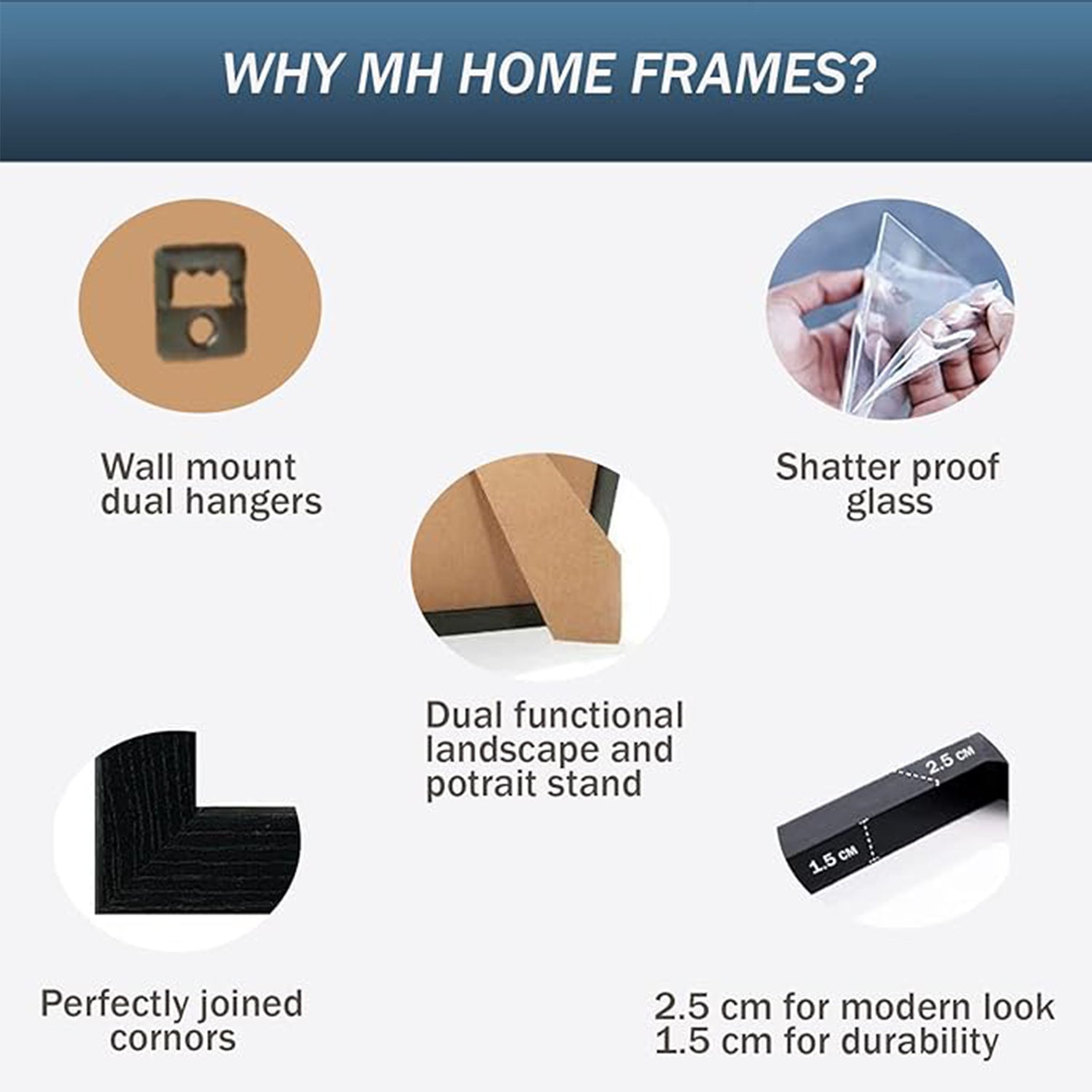 WHY MH HOME FRAMES?

Wall mount dual hangers

Shatter proof glass

Dual functional landscape and potrait stand

2.5 CM

1.5 CM

Perfectly joined cornors

2.5 cm for modern look
1.5 cm for durability